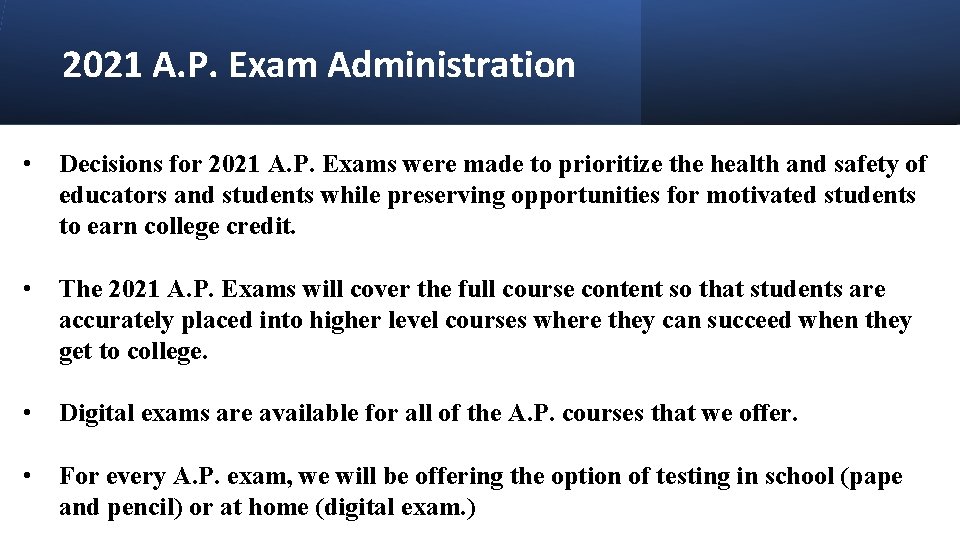 2021 A.P. Exam Administration

• Decisions for 2021 A.P. Exams were made to prioritize the health and safety of educators and students while preserving opportunities for motivated students to earn college credit.

• The 2021 A.P. Exams will cover the full course content so that students are accurately placed into higher level courses where they can succeed when they get to college.

• Digital exams are available for all of the A.P. courses that we offer.

• For every A.P. exam, we will be offering the option of testing in school (pape and pencil) or at home (digital exam.)